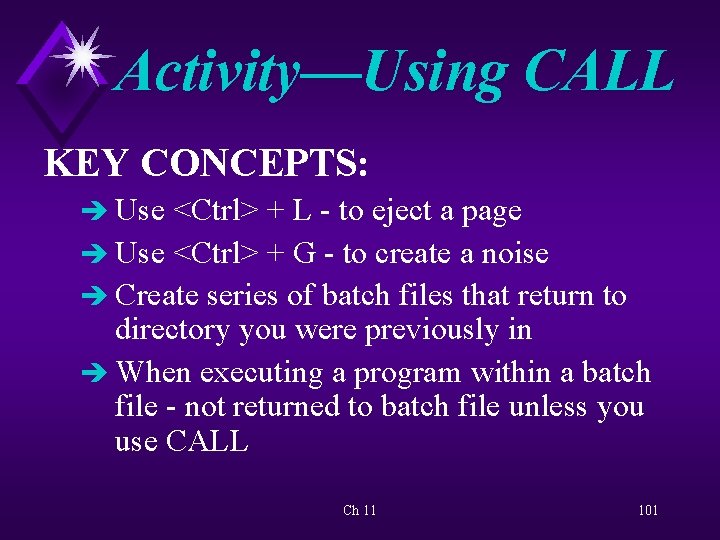 Activity—Using CALL

KEY CONCEPTS:

➔ Use <Ctrl> + L - to eject a page

➔ Use <Ctrl> + G - to create a noise

➔ Create series of batch files that return to directory you were previously in

➔ When executing a program within a batch file - not returned to batch file unless you use CALL

Ch 11

101